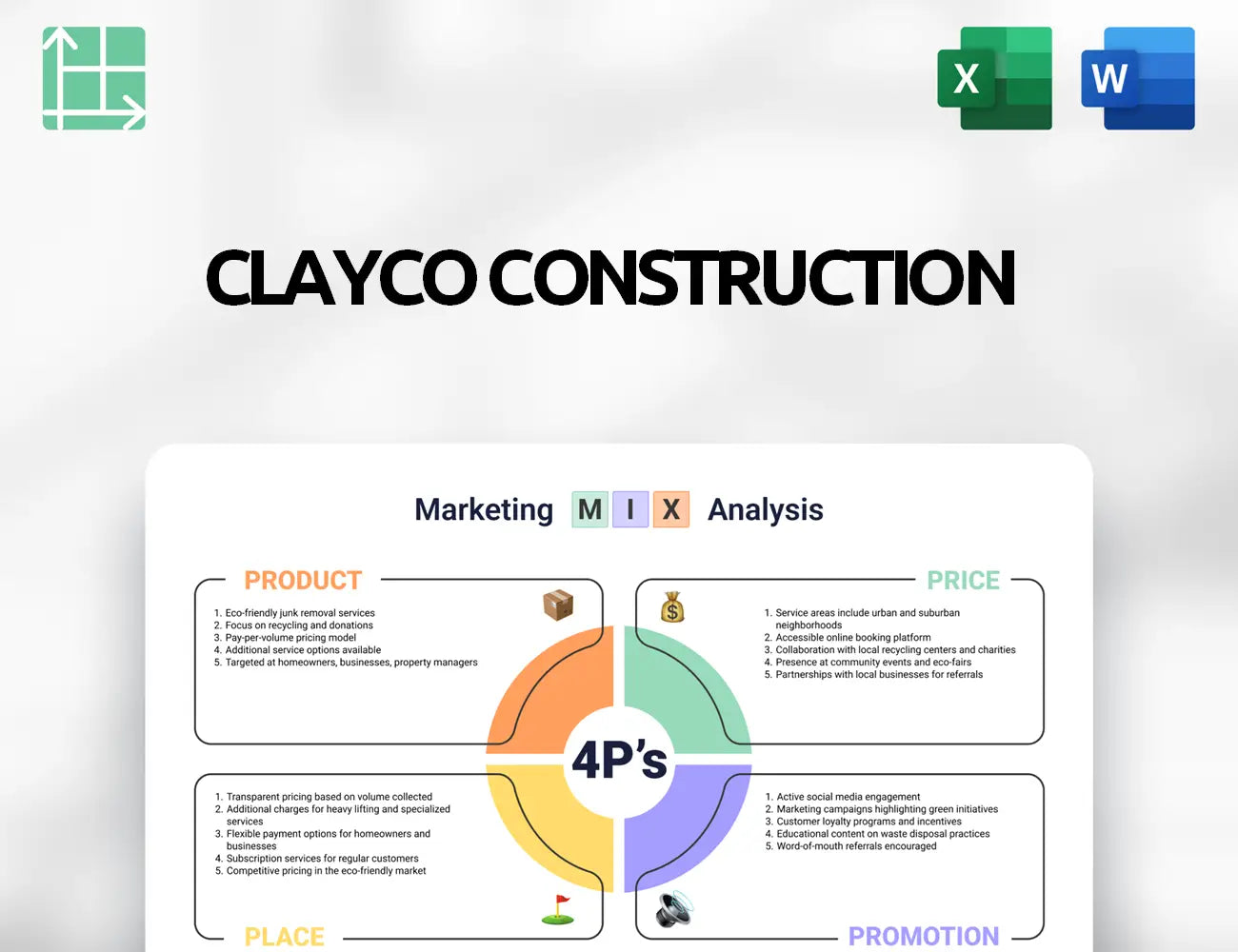 X

W

CLAYCO CONSTRUCTION

Marketing M I X Analysis

PRODUCT

1. Eco-friendly junk removal services
2. Focus on recycling and donations
3. Pay-per-volume pricing model
4. Additional service options available
5. Targeted at homeowners, businesses, property managers

PRICE

1. Service areas include urban and suburban neighborhoods
2. Accessible online booking platform
3. Collaboration with local recycling centers and charities
4. Presence at community events and eco-fairs
5. Partnerships with local businesses for referrals

4P's

1. Transparent pricing based on volume collected
2. Additional charges for heavy lifting and specialized services
3. Flexible payment options for homeowners and businesses
4. Subscription services for regular customers
5. Competitive pricing in the eco-friendly market

PLACE

1. Active social media engagement
2. Marketing campaigns highlighting green initiatives
3. Customer loyalty programs and incentives
4. Educational content on waste disposal practices
5. Word-of-mouth referrals encouraged

PROMOTION